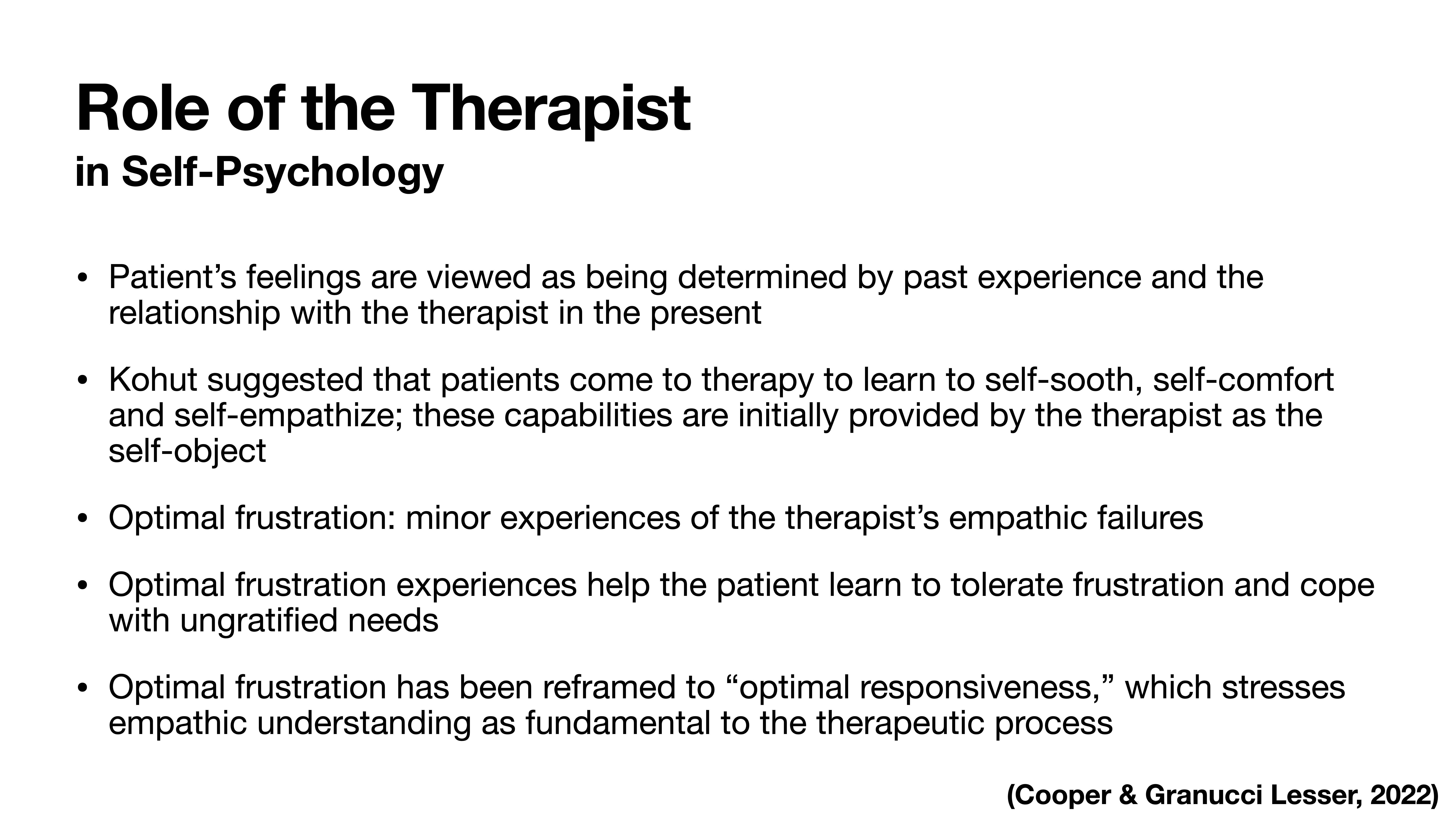 Role of the Therapist
in Self-Psychology

• Patient’s feelings are viewed as being determined by past experience and the relationship with the therapist in the present

• Kohut suggested that patients come to therapy to learn to self-sooth, self-comfort and self-empathize; these capabilities are initially provided by the therapist as the self-object

• Optimal frustration: minor experiences of the therapist’s empathic failures

• Optimal frustration experiences help the patient learn to tolerate frustration and cope with ungratified needs

• Optimal frustration has been reframed to “optimal responsiveness,” which stresses empathic understanding as fundamental to the therapeutic process

(Cooper & Granucci Lesser, 2022)